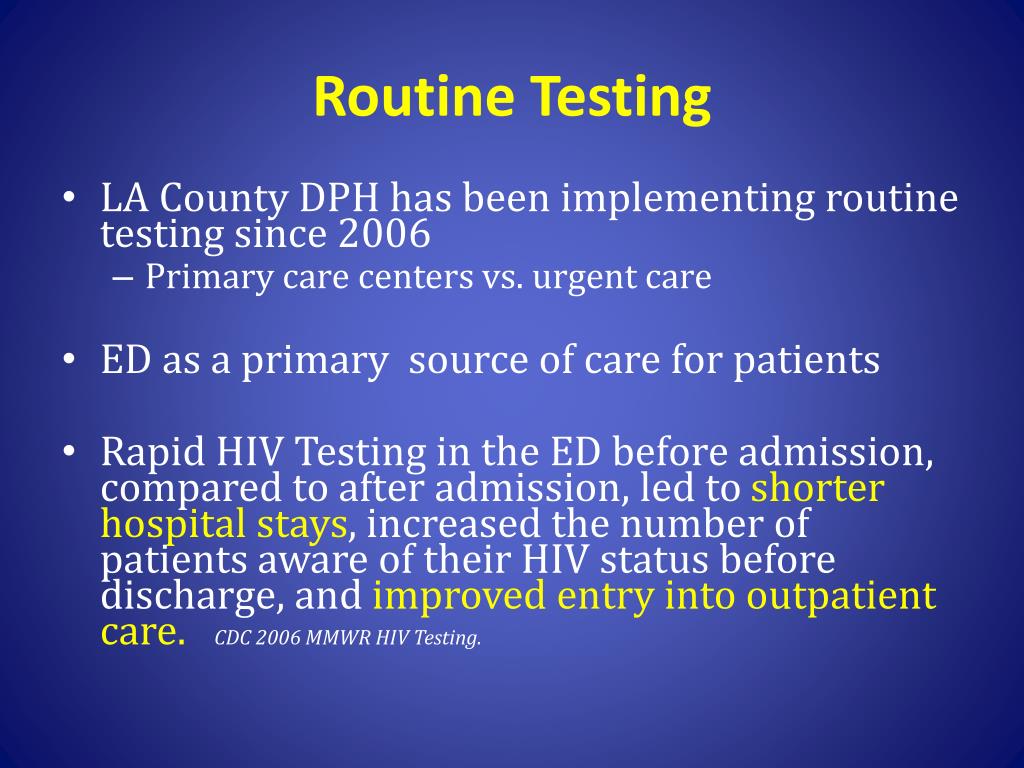 Routine Testing

• LA County DPH has been implementing routine testing since 2006
– Primary care centers vs. urgent care

• ED as a primary  source of care for patients

• Rapid HIV Testing in the ED before admission, compared to after admission, led to shorter hospital stays, increased the number of patients aware of their HIV status before discharge, and improved entry into outpatient care. CDC 2006 MMWR HIV Testing.